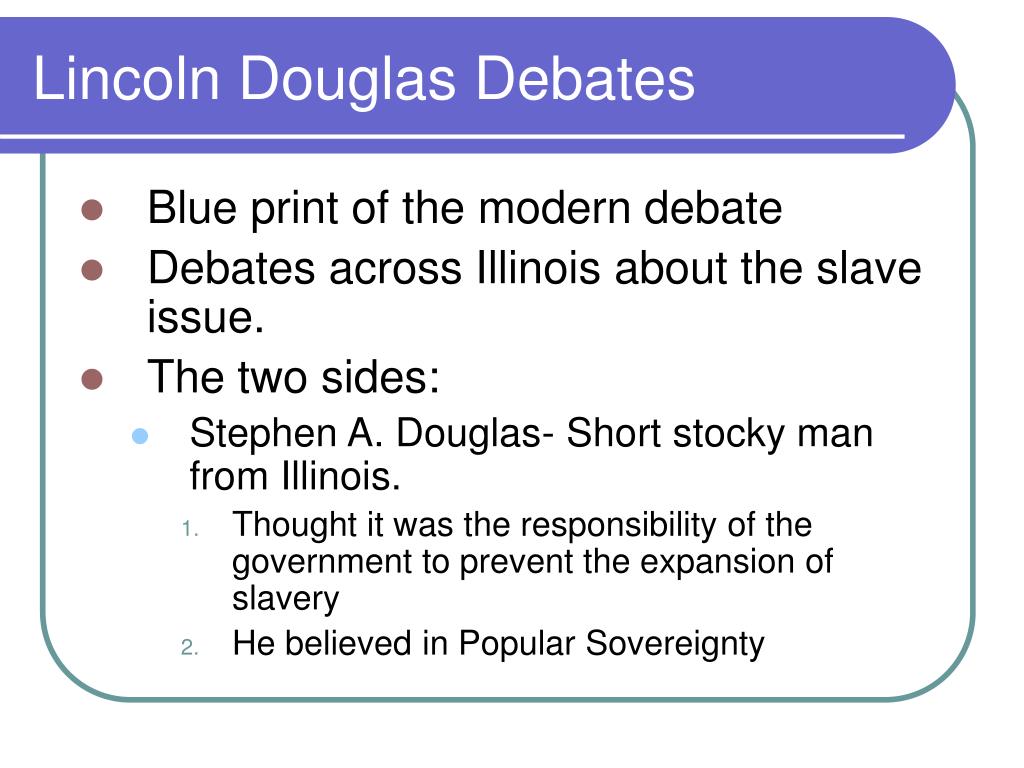 Lincoln Douglas Debates

- Blue print of the modern debate
- Debates across Illinois about the slave issue.
- The two sides:
  - Stephen A. Douglas- Short stocky man from Illinois.
    1. Thought it was the responsibility of the government to prevent the expansion of slavery
    2. He believed in Popular Sovereignty